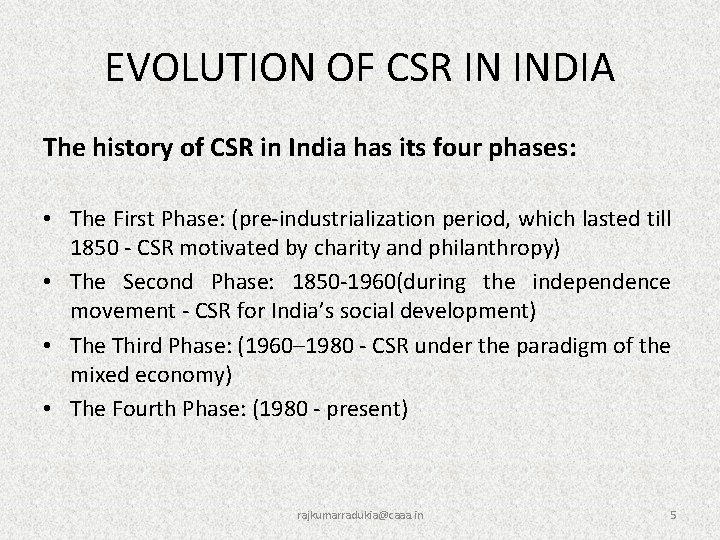 EVOLUTION OF CSR IN INDIA

The history of CSR in India has its four phases:

• The First Phase: (pre-industrialization period, which lasted till 1850 - CSR motivated by charity and philanthropy)
• The Second Phase: 1850-1960(during the independence movement - CSR for India's social development)
• The Third Phase: (1960–1980 - CSR under the paradigm of the mixed economy)
• The Fourth Phase: (1980 - present)

rajkumarradukia@caaa.in

5